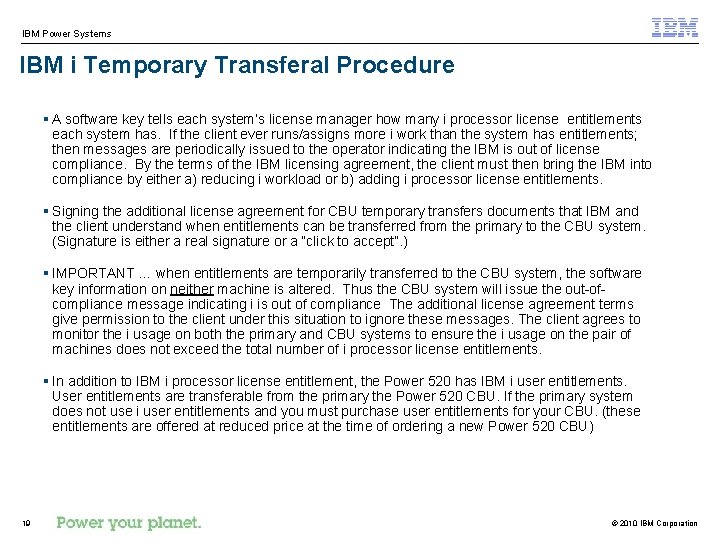 IBM Power Systems

IBM

IBM i Temporary Transferal Procedure

▪ A software key tells each system's license manager how many i processor license entitlements each system has. If the client ever runs/assigns more i work than the system has entitlements; then messages are periodically issued to the operator indicating the IBM is out of license compliance. By the terms of the IBM licensing agreement, the client must then bring the IBM into compliance by either a) reducing i workload or b) adding i processor license entitlements.

▪ Signing the additional license agreement for CBU temporary transfers documents that IBM and the client understand when entitlements can be transferred from the primary to the CBU system. (Signature is either a real signature or a "click to accept".)

▪ IMPORTANT ... when entitlements are temporarily transferred to the CBU system, the software key information on neither machine is altered. Thus the CBU system will issue the out-of-compliance message indicating i is out of compliance The additional license agreement terms give permission to the client under this situation to ignore these messages. The client agrees to monitor the i usage on both the primary and CBU systems to ensure the i usage on the pair of machines does not exceed the total number of i processor license entitlements.

▪ In addition to IBM i processor license entitlement, the Power 520 has IBM i user entitlements. User entitlements are transferable from the primary the Power 520 CBU. If the primary system does not use i user entitlements and you must purchase user entitlements for your CBU. (these entitlements are offered at reduced price at the time of ordering a new Power 520 CBU)

19 Power your planet. © 2010 IBM Corporation